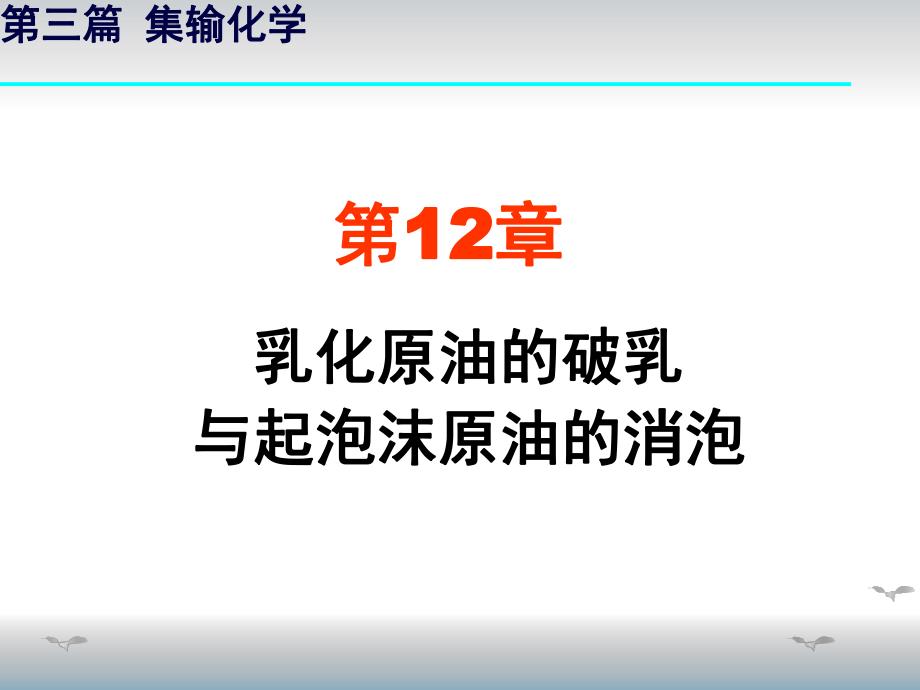 第三篇 集输化学

第12章

乳化原油的破乳
与起泡沫原油的消泡